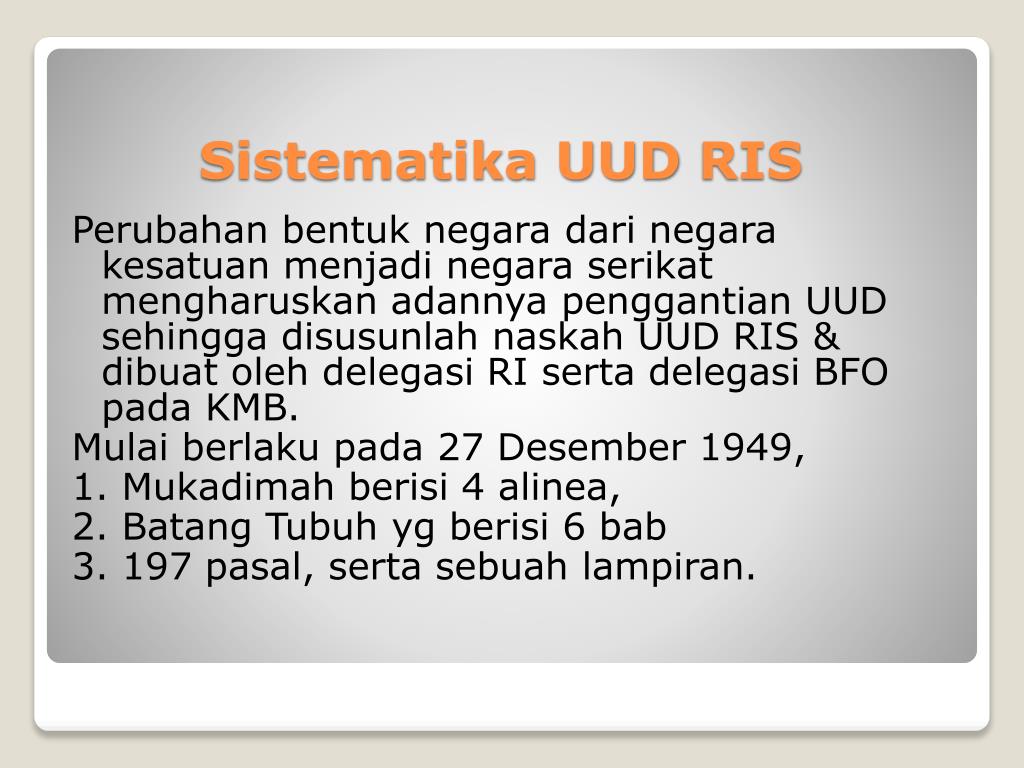 Sistematika UUD RIS

Perubahan bentuk negara dari negara kesatuan menjadi negara serikat mengharuskan adannya penggantian UUD sehingga disusunlah naskah UUD RIS & dibuat oleh delegasi RI serta delegasi BFO pada KMB.

Mulai berlaku pada 27 Desember 1949,

1. Mukadimah berisi 4 alinea,

2. Batang Tubuh yg berisi 6 bab

3. 197 pasal, serta sebuah lampiran.